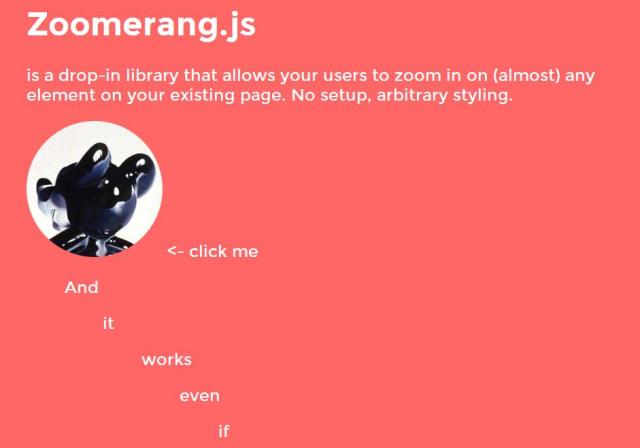 Zoomerang.js

is a drop-in library that allows your users to zoom in on (almost) any element on your existing page. No setup, arbitrary styling.

<- click me

And

it

works

even

if